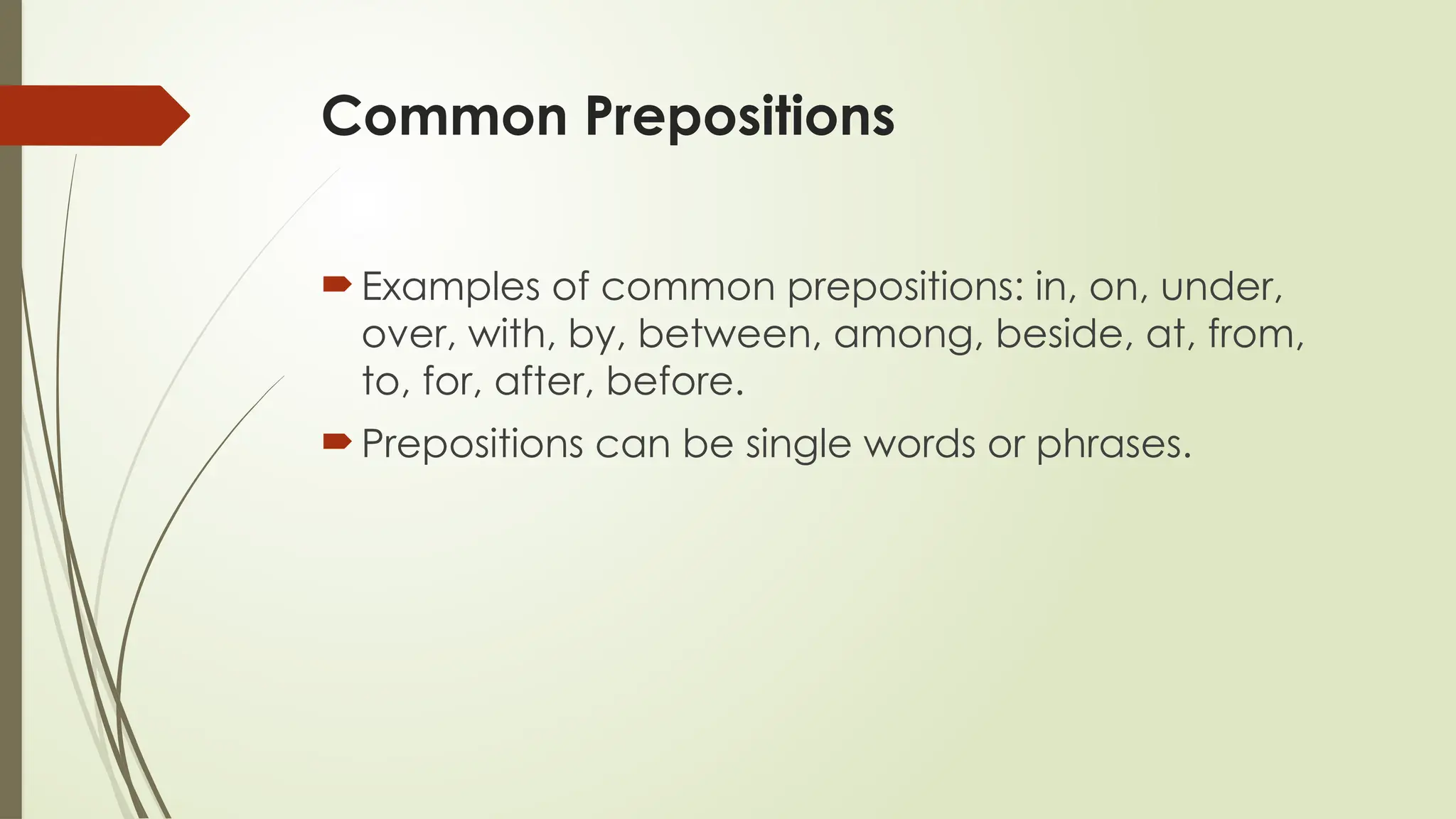 Common Prepositions

Examples of common prepositions: in, on, under, over, with, by, between, among, beside, at, from, to, for, after, before.

Prepositions can be single words or phrases.